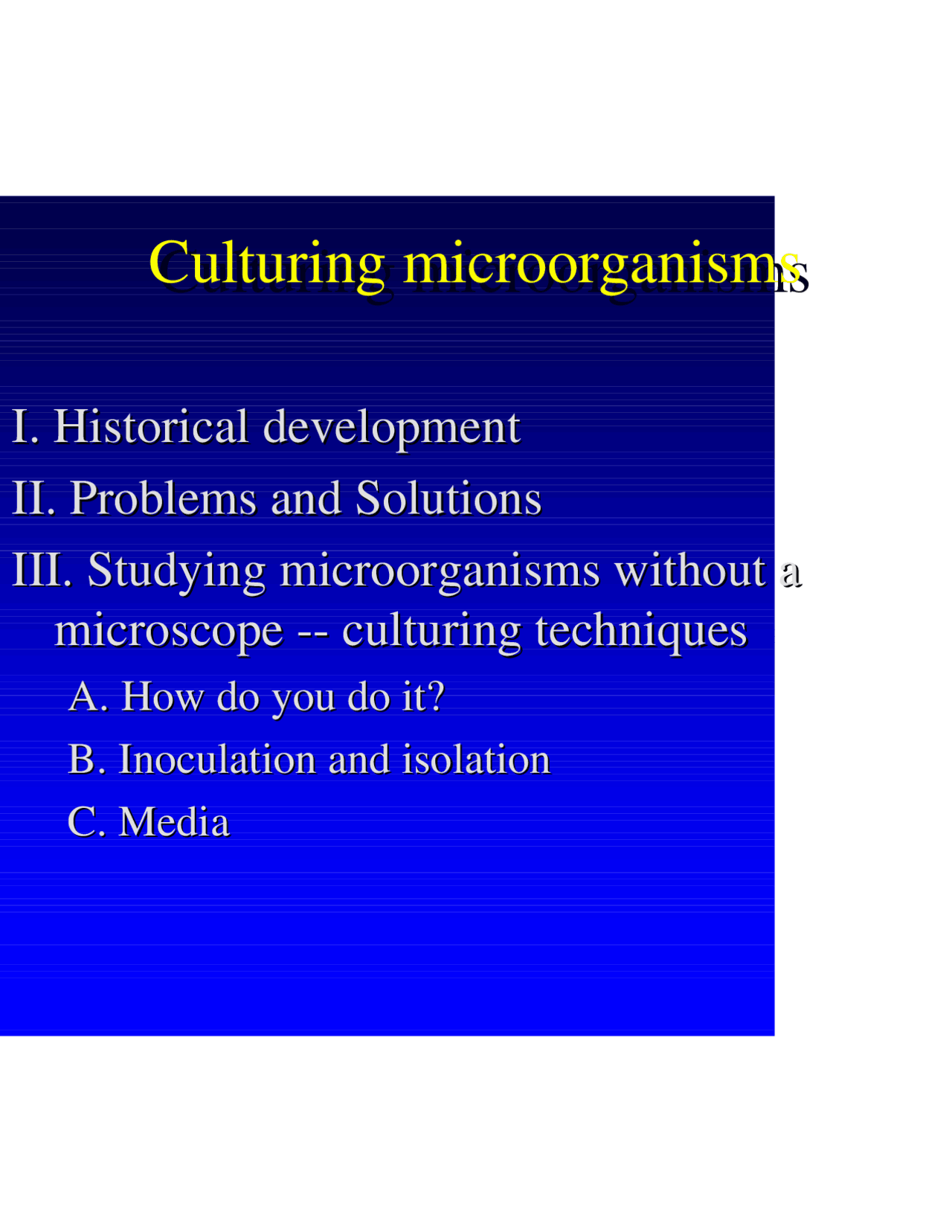 Culturing microorganisms

I. Historical development

II. Problems and Solutions

III. Studying microorganisms without a microscope -- culturing techniques

A. How do you do it?

B. Inoculation and isolation

C. Media